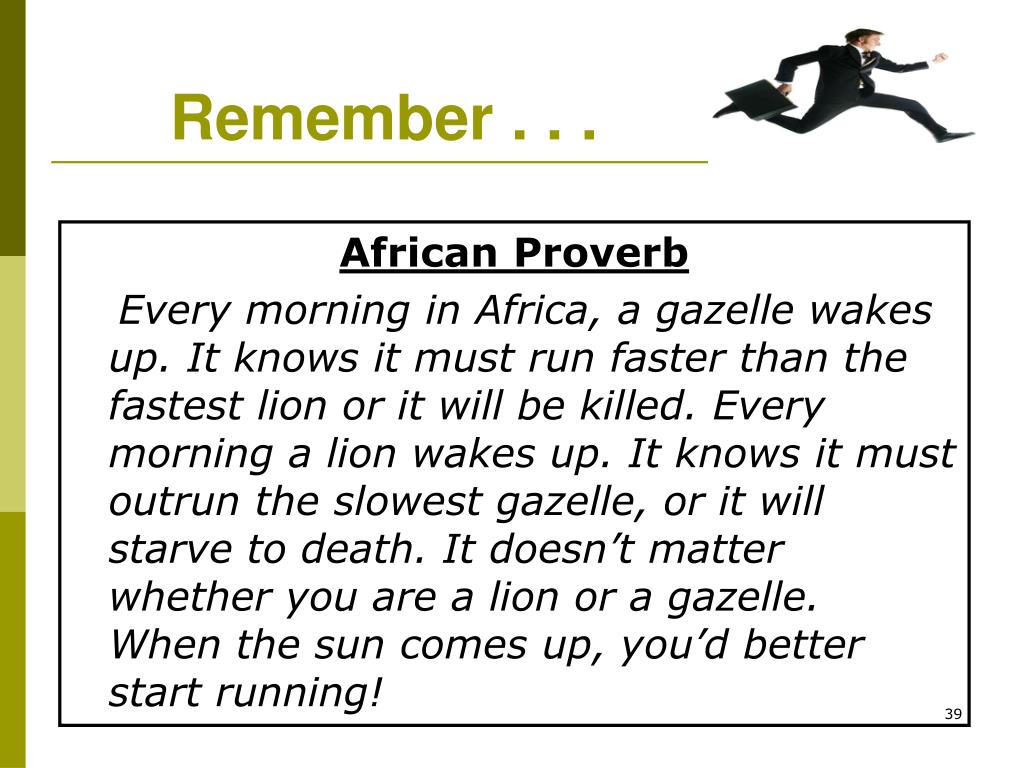 Remember . . .

African Proverb

Every morning in Africa, a gazelle wakes up. It knows it must run faster than the fastest lion or it will be killed. Every morning a lion wakes up. It knows it must outrun the slowest gazelle, or it will starve to death. It doesn’t matter whether you are a lion or a gazelle. When the sun comes up, you’d better start running!

39